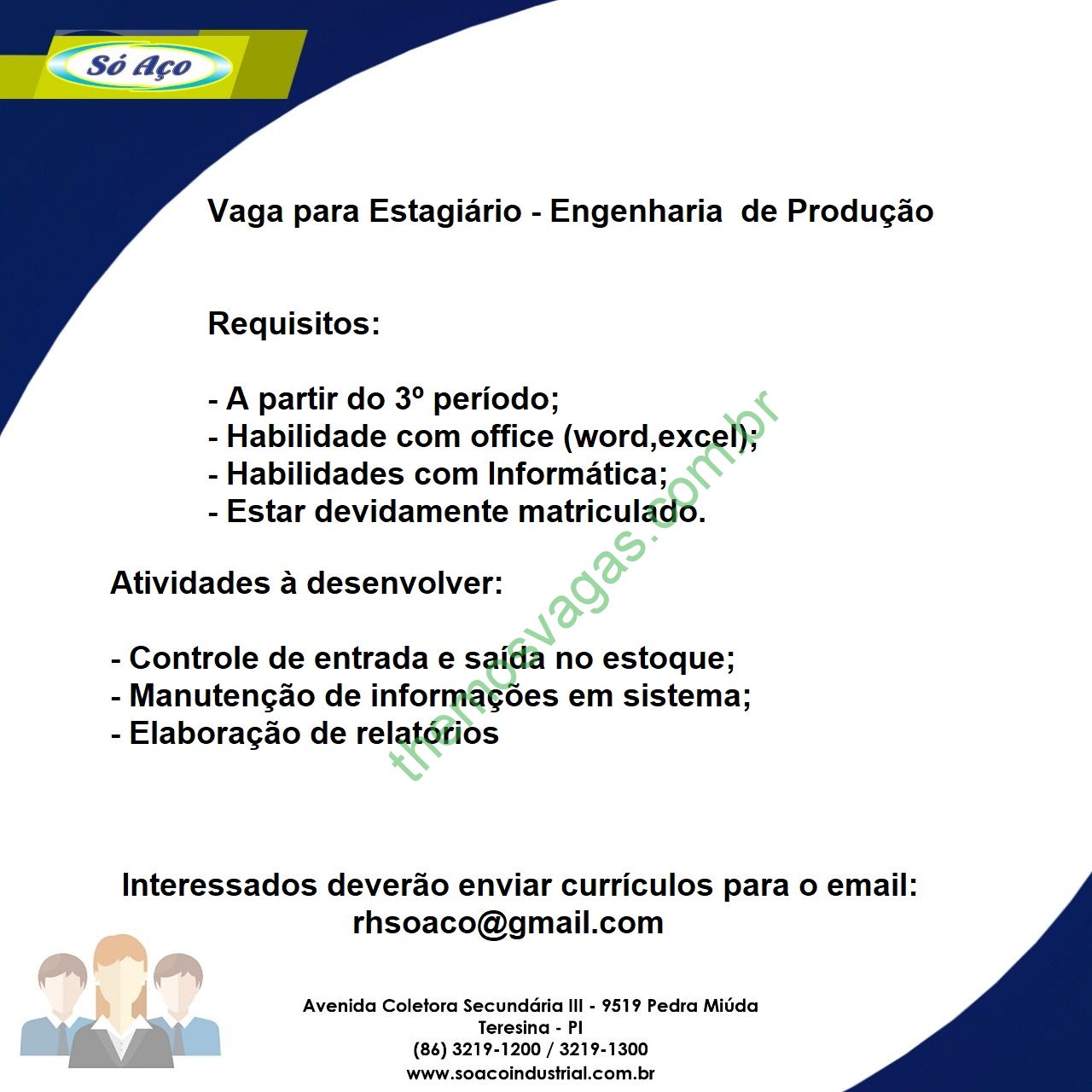 Só Aço

Vaga para Estagiário - Engenharia de Produção

Requisitos:

- A partir do 3º período;
- Habilidade com office (word,excel);
- Habilidades com Informática;
- Estar devidamente matriculado.

Atividades à desenvolver:

- Controle de entrada e saída no estoque;
- Manutenção de informações em sistema;
- Elaboração de relatórios

themosvagas.com.br

Interessados deverão enviar currículos para o email:
rhsoaco@gmail.com

Avenida Coletora Secundária III - 9519 Pedra Miúda
Teresina - PI
(86) 3219-1200 / 3219-1300
www.soacoindustrial.com.br